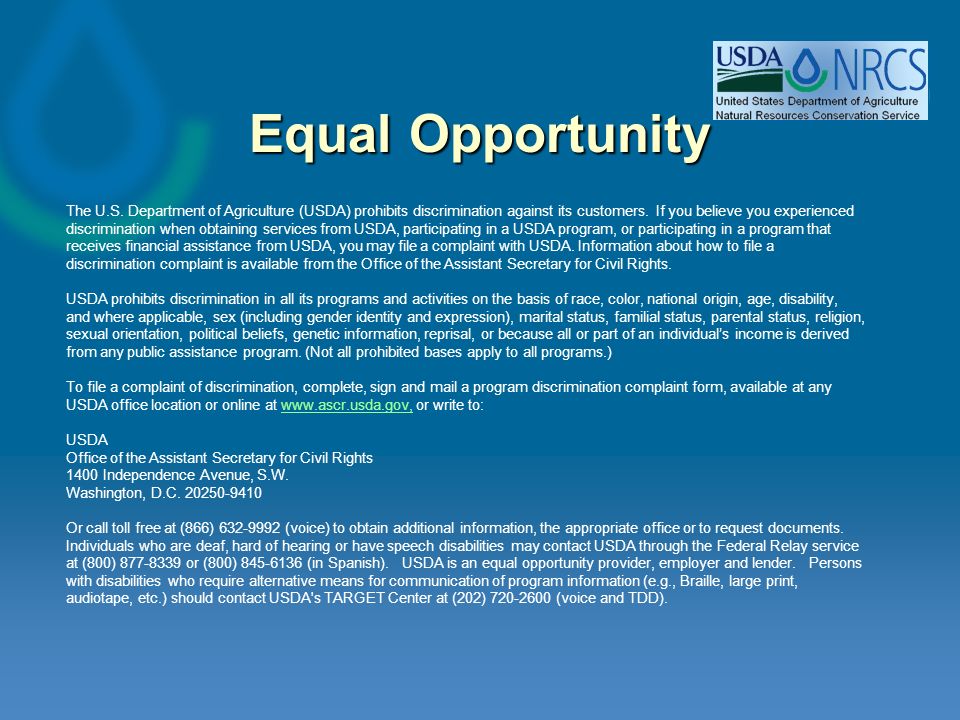 USDA NRCS
United States Department of Agriculture
Natural Resources Conservation Service

Equal Opportunity

The U.S. Department of Agriculture (USDA) prohibits discrimination against its customers. If you believe you experienced discrimination when obtaining services from USDA, participating in a USDA program, or participating in a program that receives financial assistance from USDA, you may file a complaint with USDA. Information about how to file a discrimination complaint is available from the Office of the Assistant Secretary for Civil Rights.

USDA prohibits discrimination in all its programs and activities on the basis of race, color, national origin, age, disability, and where applicable, sex (including gender identity and expression), marital status, familial status, parental status, religion, sexual orientation, political beliefs, genetic information, reprisal, or because all or part of an individual's income is derived from any public assistance program. (Not all prohibited bases apply to all programs.)

To file a complaint of discrimination, complete, sign and mail a program discrimination complaint form, available at any USDA office location or online at www.ascr.usda.gov, or write to:

USDA
Office of the Assistant Secretary for Civil Rights
1400 Independence Avenue, S.W.
Washington, D.C. 20250-9410

Or call toll free at (866) 632-9992 (voice) to obtain additional information, the appropriate office or to request documents. Individuals who are deaf, hard of hearing or have speech disabilities may contact USDA through the Federal Relay service at (800) 877-8339 or (800) 845-6136 (in Spanish). USDA is an equal opportunity provider, employer and lender. Persons with disabilities who require alternative means for communication of program information (e.g., Braille, large print, audiotape, etc.) should contact USDA's TARGET Center at (202) 720-2600 (voice and TDD).